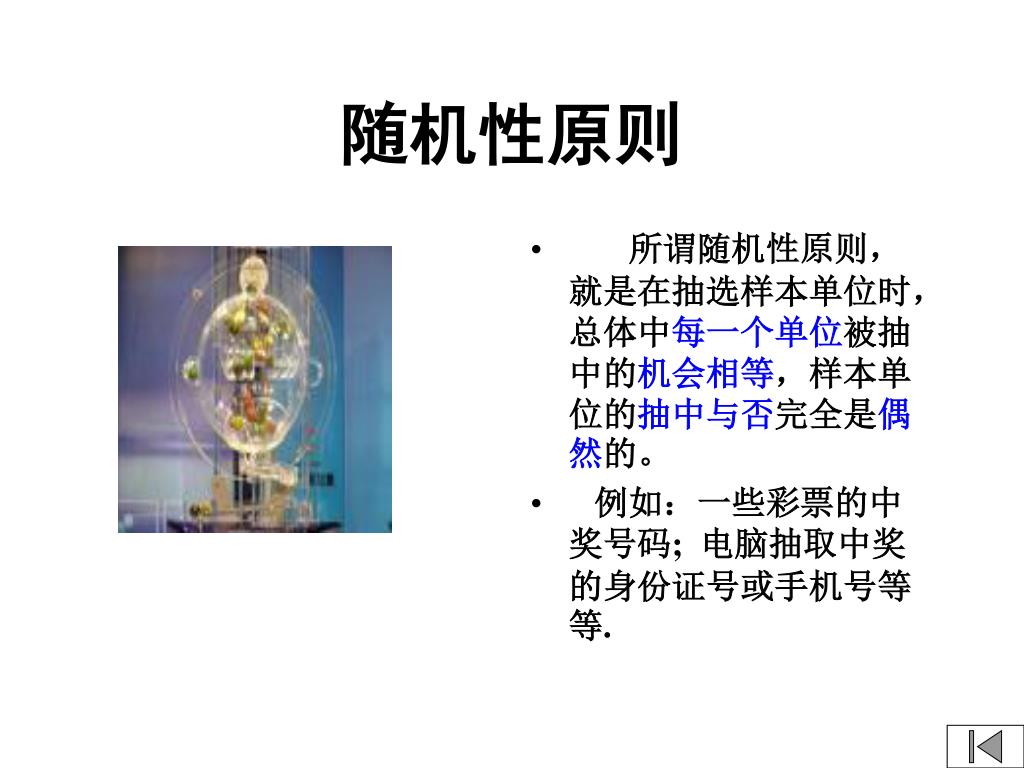 随机性原则

• 所谓随机性原则，就是在抽选样本单位时，总体中每一个单位被抽中的机会相等，样本单位的抽中与否完全是偶然的。

• 例如：一些彩票的中奖号码；电脑抽取中奖的身份证号或手机号等等.